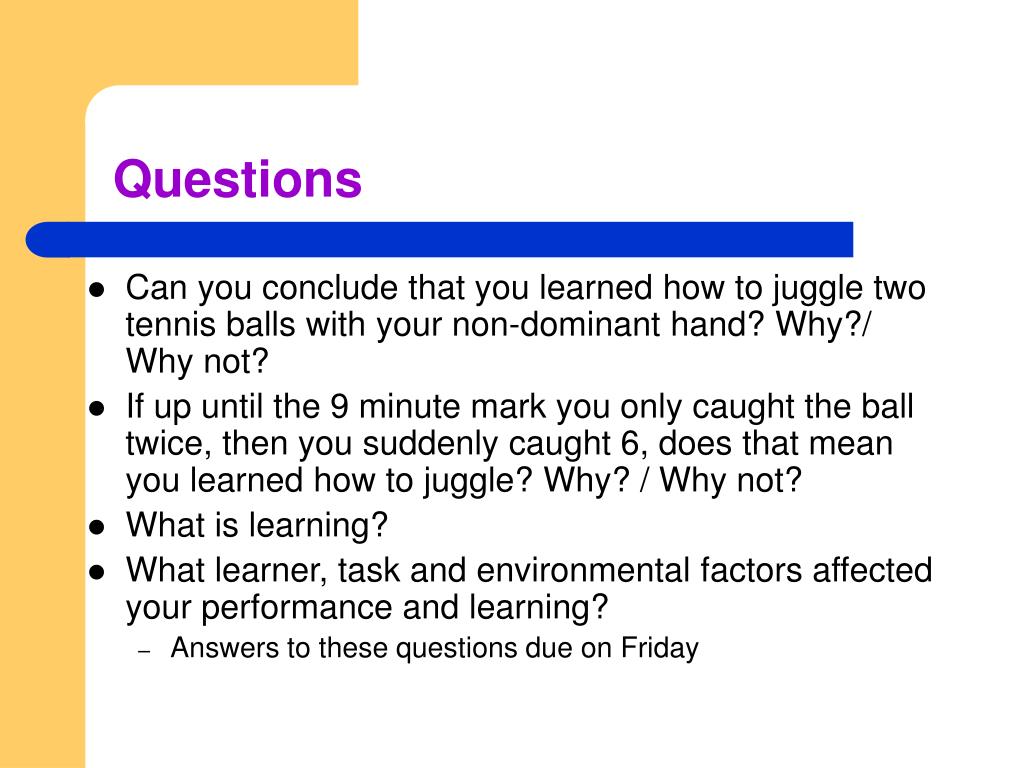 Questions

- Can you conclude that you learned how to juggle two tennis balls with your non-dominant hand? Why?/ Why not?
- If up until the 9 minute mark you only caught the ball twice, then you suddenly caught 6, does that mean you learned how to juggle? Why? / Why not?
- What is learning?
- What learner, task and environmental factors affected your performance and learning?
  – Answers to these questions due on Friday